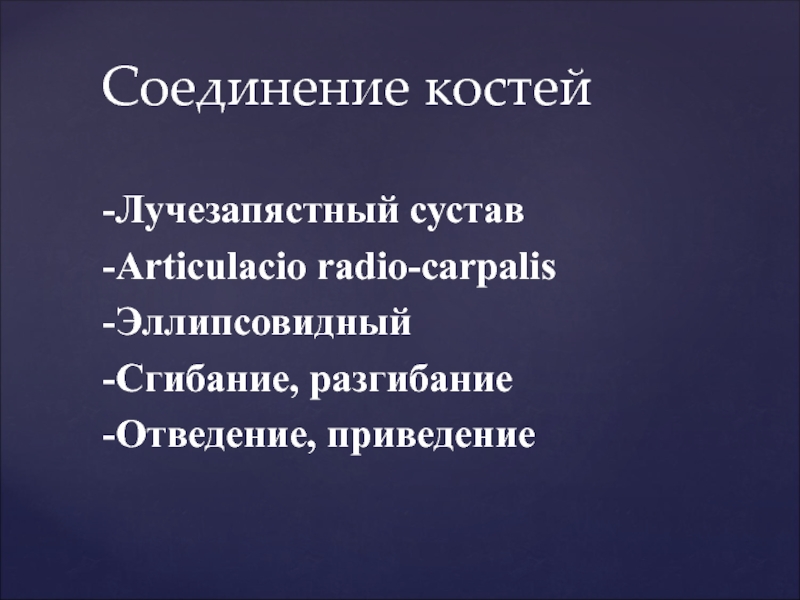 Соединение костей

-Лучезапястный сустав
-Articulacio radio-carpalis
-Эллипсовидный
-Сгибание, разгибание
-Отведение, приведение